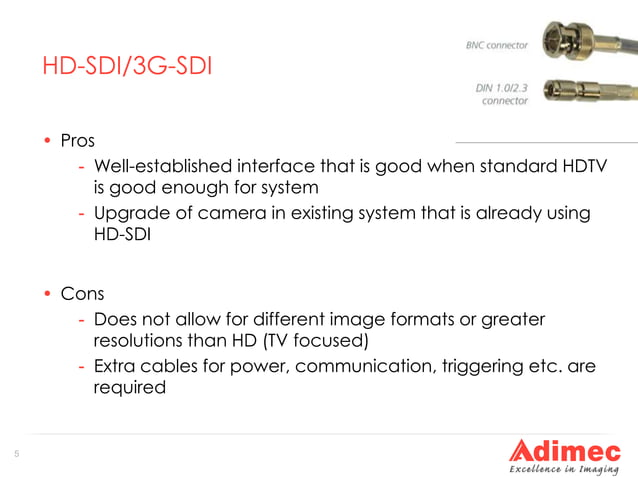 HD-SDI/3G-SDI

BNC connector

DIN 1.0/2.3 connector

• Pros
- Well-established interface that is good when standard HDTV is good enough for system
- Upgrade of camera in existing system that is already using HD-SDI

• Cons
- Does not allow for different image formats or greater resolutions than HD (TV focused)
- Extra cables for power, communication, triggering etc. are required

5

Adimec
Excellence in Imaging